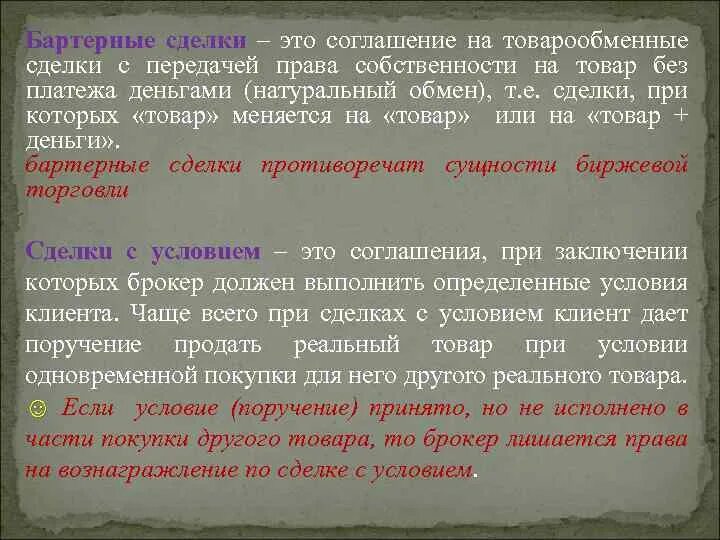 Бартерные сделки – это соглашение на товарообменные сделки с передачей права собственности на товар без платежа деньгами (натуральный обмен), т.е. сделки, при которых «товар» меняется на «товар» или на «товар + деньги».
бартерные сделки противоречат сущности биржевой торговли

Сделки с условием – это соглашения, при заключении которых брокер должен выполнить определенные условия клиента. Чаще всего при сделках с условием клиент дает поручение продать реальный товар при условии одновременной покупки для него другого реального товара.
☺ Если условие (поручение) принято, но не исполнено в части покупки другого товара, то брокер лишается права на вознаграждение по сделке с условием.